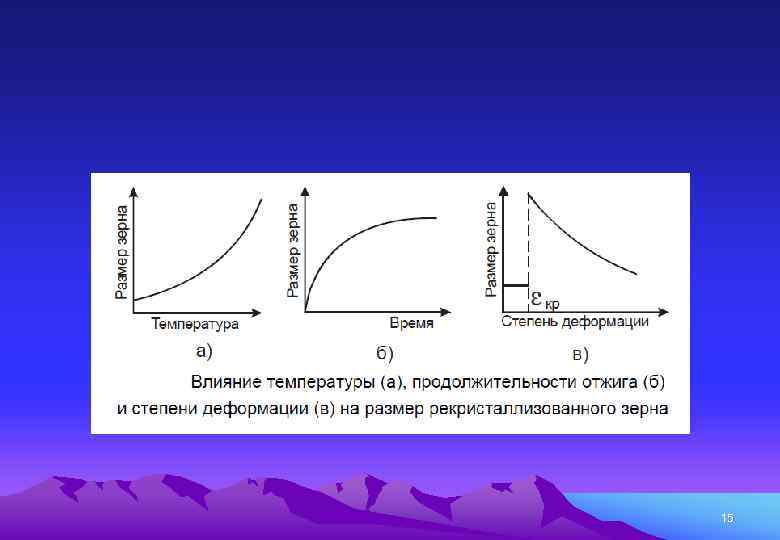 Размер зерна

Температура

а)

Размер зерна

Время

б)

Размер зерна

$\varepsilon_{кр}$

Степень деформации

в)

Влияние температуры (а), продолжительности отжига (б) и степени деформации (в) на размер рекристаллизованного зерна

15